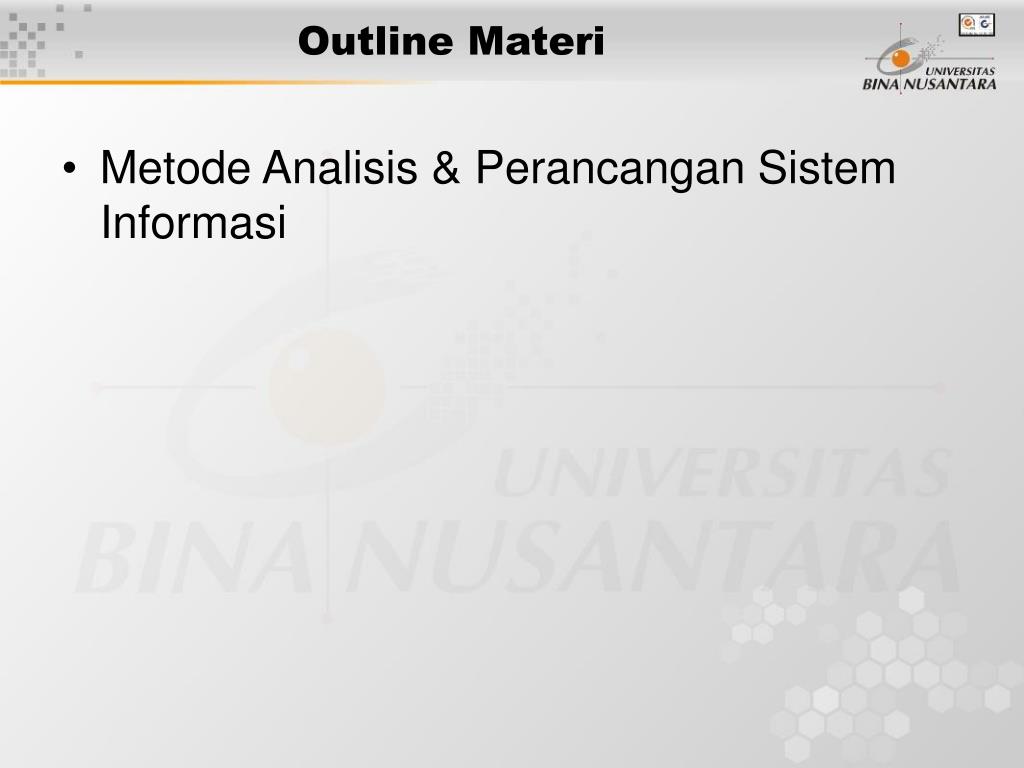 Outline Materi

UNIVERSITAS BINA NUSANTARA

• Metode Analisis & Perancangan Sistem Informasi

UNIVERSITAS BINA NUSANTARA